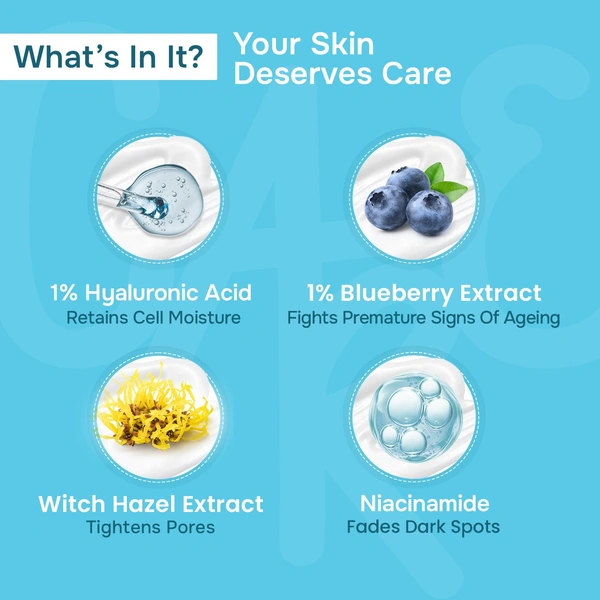 What's In It? Your Skin Deserves Care

1% Hyaluronic Acid
Retains Cell Moisture

1% Blueberry Extract
Fights Premature Signs Of Ageing

Witch Hazel Extract
Tightens Pores

Niacinamide
Fades Dark Spots